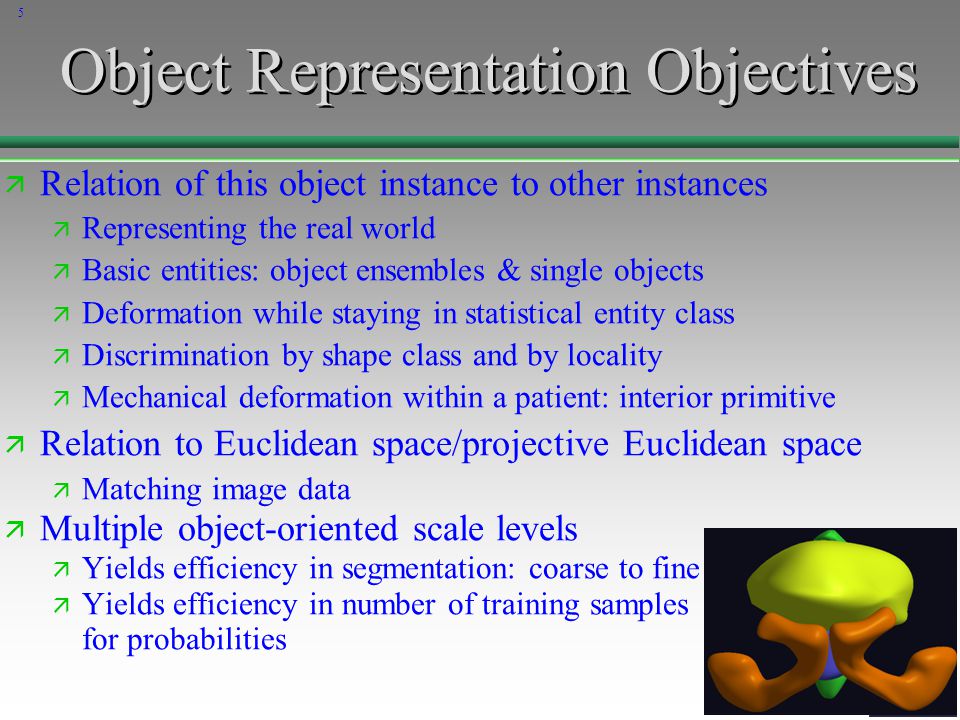 5

Object Representation Objectives

Relation of this object instance to other instances

Representing the real world

Basic entities: object ensembles & single objects

Deformation while staying in statistical entity class

Discrimination by shape class and by locality

Mechanical deformation within a patient: interior primitive

Relation to Euclidean space/projective Euclidean space

Matching image data

Multiple object-oriented scale levels

Yields efficiency in segmentation: coarse to fine

Yields efficiency in number of training samples for probabilities